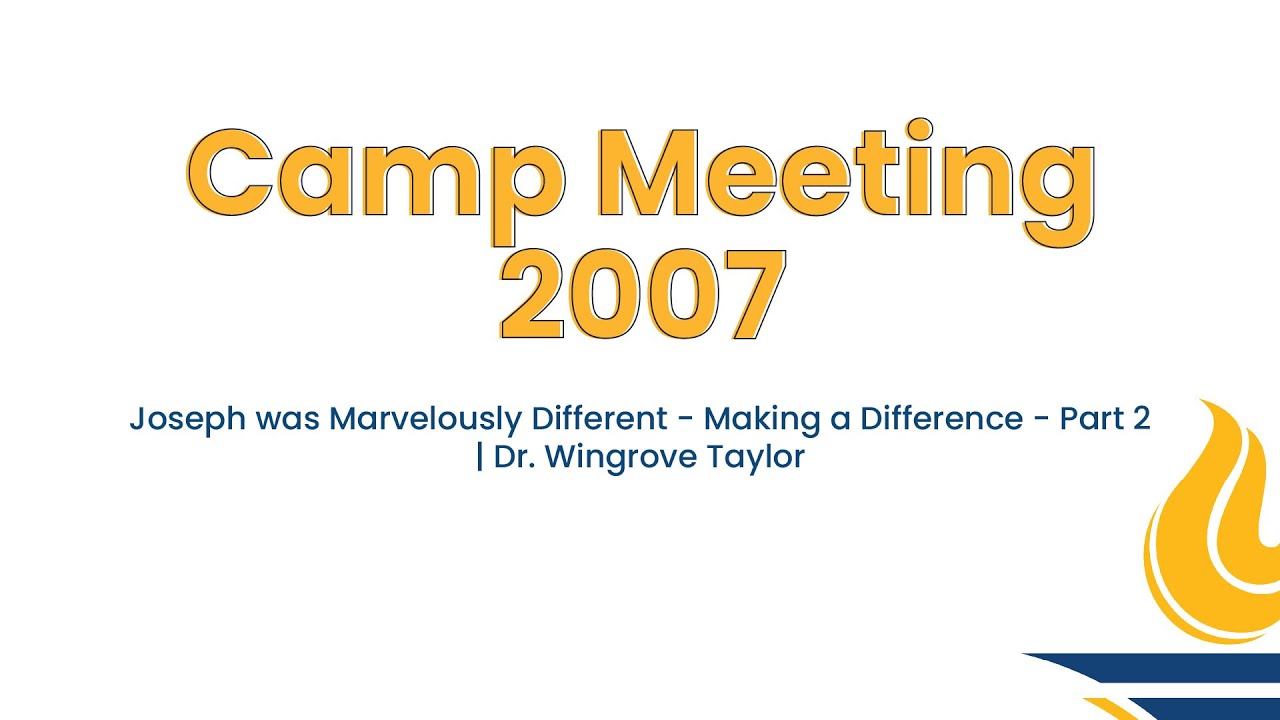 Camp Meeting
2007

Joseph was Marvelously Different - Making a Difference - Part 2 | Dr. Wingrove Taylor